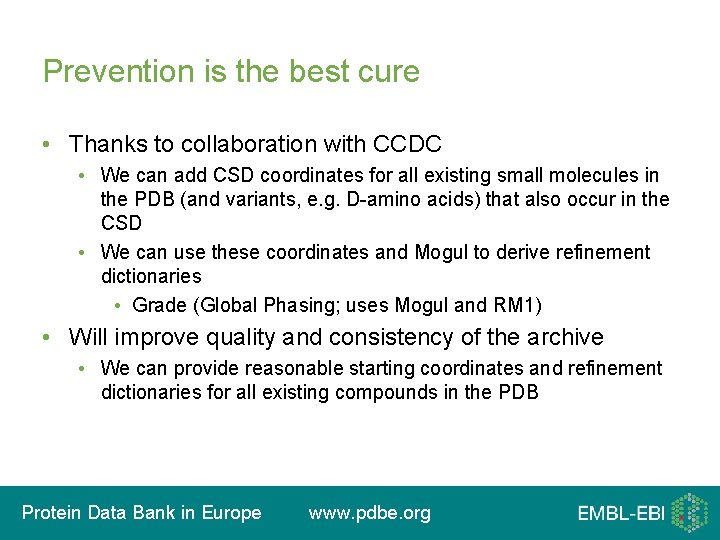 Prevention is the best cure

• Thanks to collaboration with CCDC
  • We can add CSD coordinates for all existing small molecules in the PDB (and variants, e.g. D-amino acids) that also occur in the CSD
  • We can use these coordinates and Mogul to derive refinement dictionaries
    • Grade (Global Phasing; uses Mogul and RM1)
• Will improve quality and consistency of the archive
  • We can provide reasonable starting coordinates and refinement dictionaries for all existing compounds in the PDB

Protein Data Bank in Europe www.pdbe.org EMBL-EBI